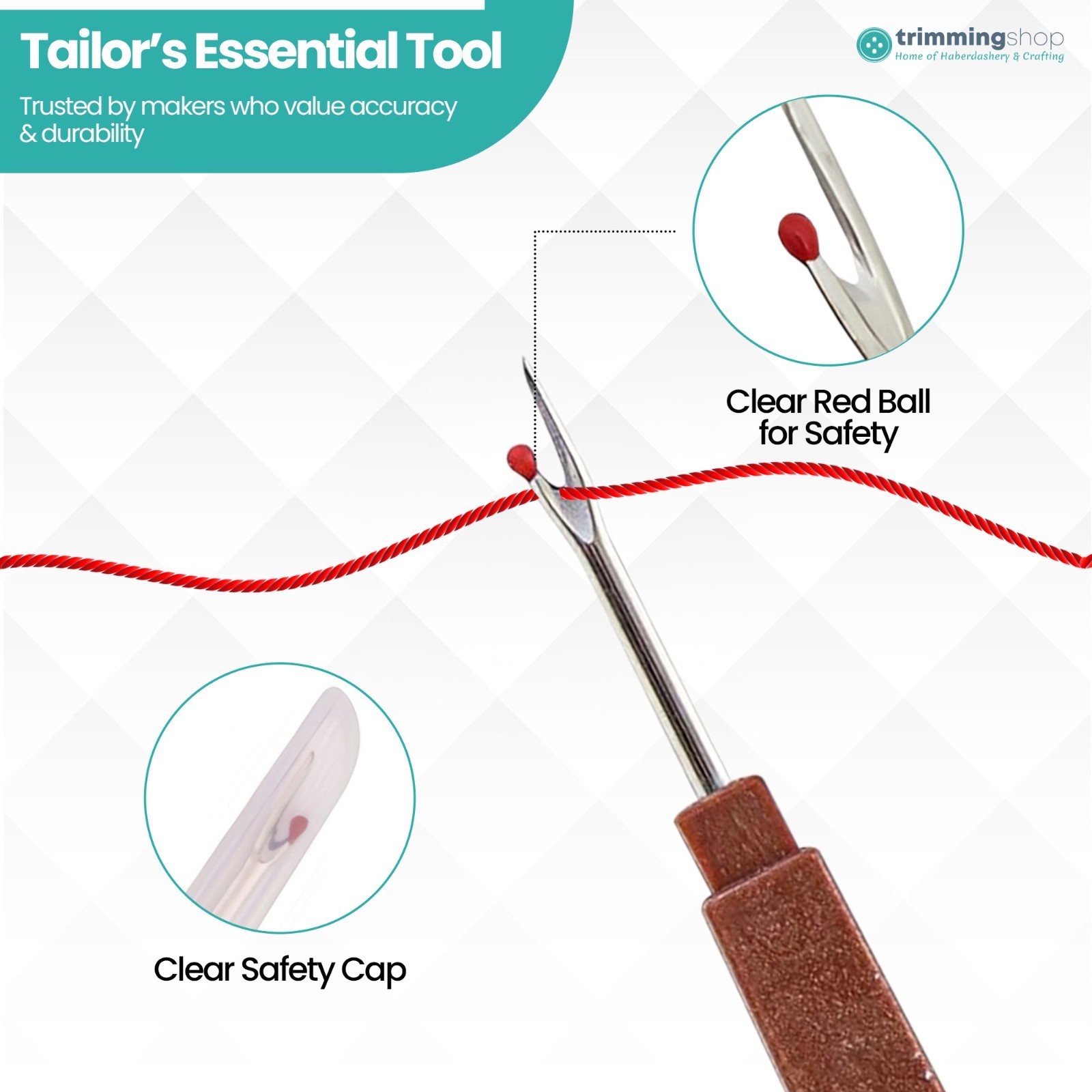 Tailor's Essential Tool

Trusted by makers who value accuracy & durability

trimmingshop
Home of Haberdashery & Crafting

Clear Red Ball for Safety

Clear Safety Cap